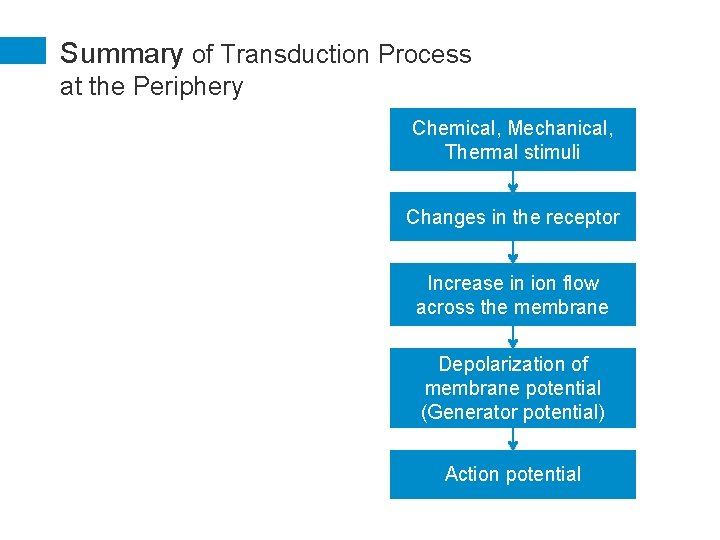 Summary of Transduction Process at the Periphery

Chemical, Mechanical, Thermal stimuli

Changes in the receptor

Increase in ion flow across the membrane

Depolarization of membrane potential (Generator potential)

Action potential